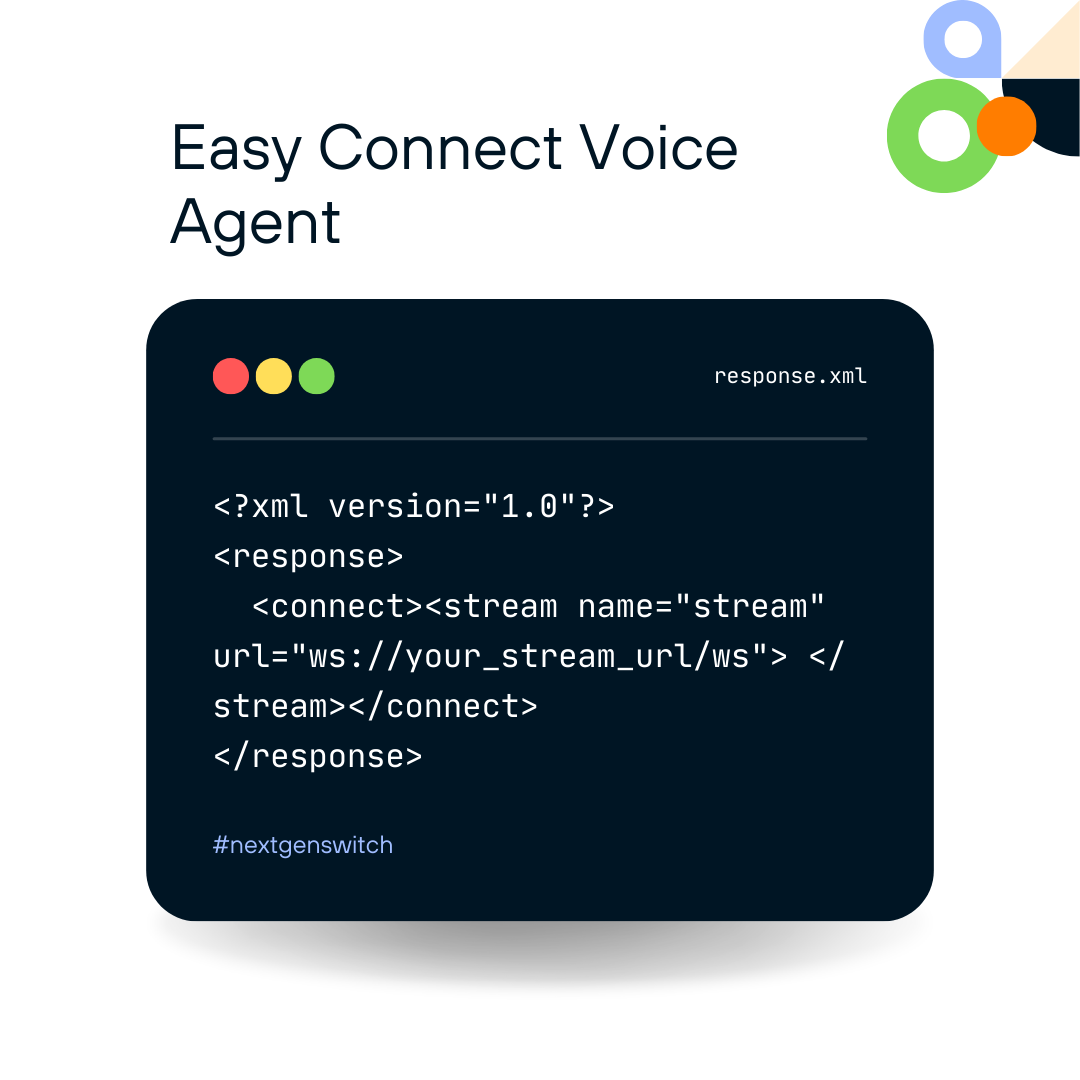 Easy Connect Voice Agent

response.xml

<?xml version="1.0"?>
<response>
  <connect><stream name="stream" url="ws://your_stream_url/ws"> </stream></connect>
</response>

#nextgenswitch